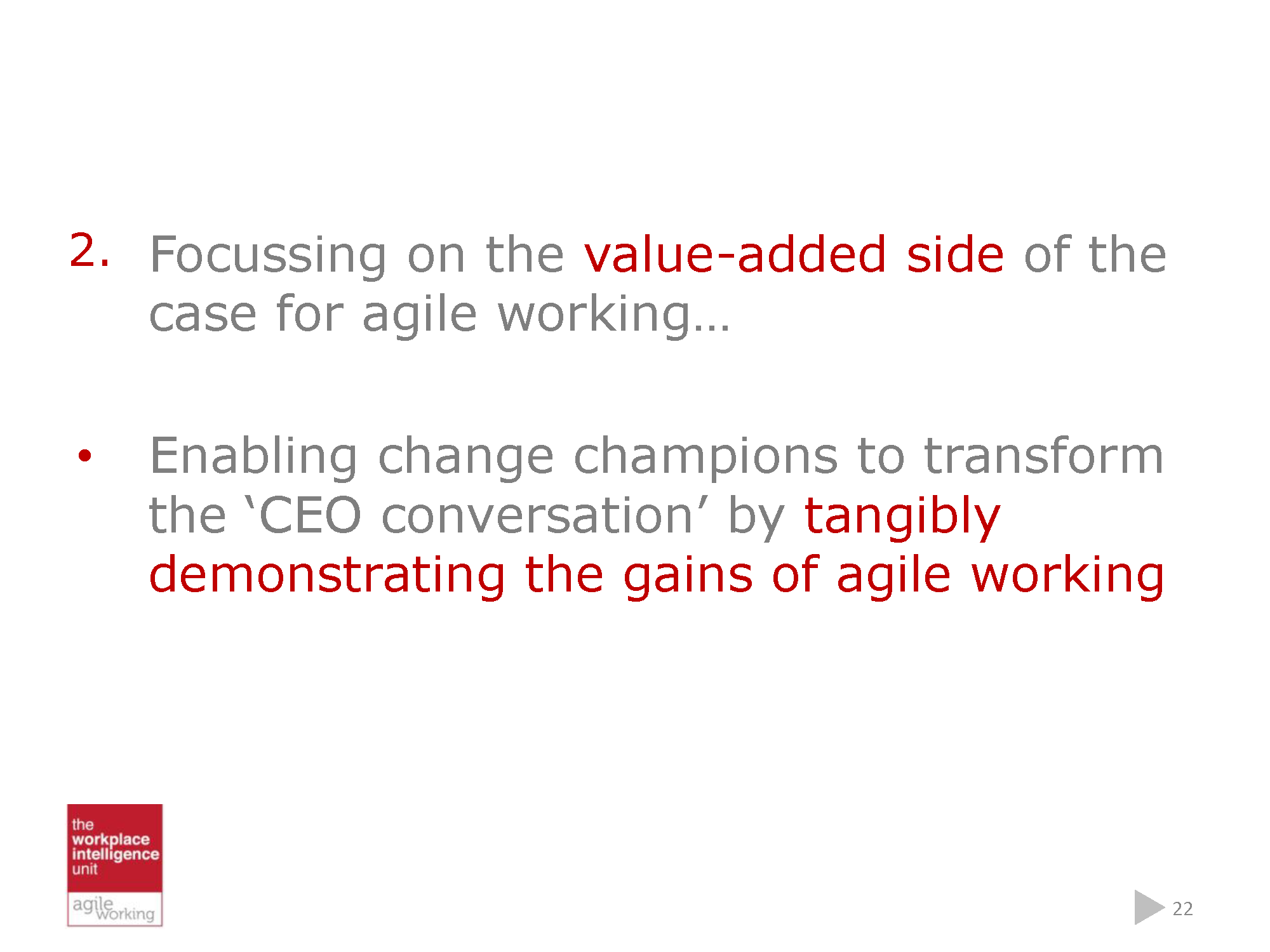 2. Focussing on the value-added side of the case for agile working…

• Enabling change champions to transform the ‘CEO conversation’ by tangibly demonstrating the gains of agile working

the workplace intelligence unit

agile working

22